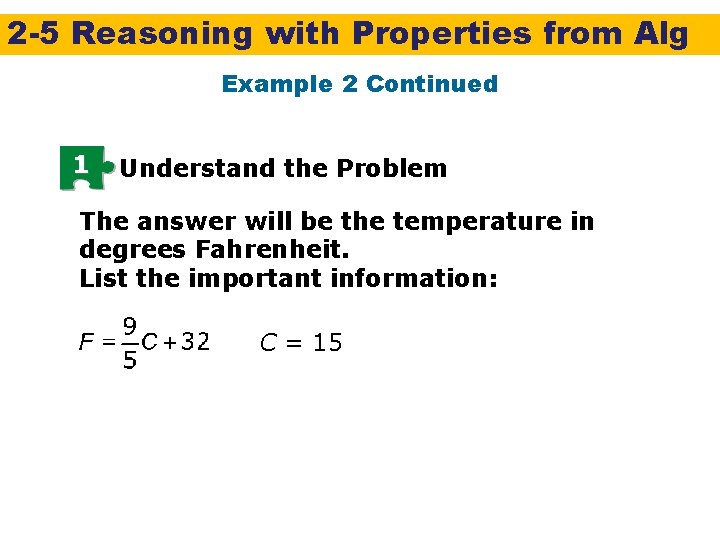 2-5 Reasoning with Properties from Alg

Example 2 Continued

1 Understand the Problem

The answer will be the temperature in degrees Fahrenheit.
List the important information:

$F = \frac{9}{5}C + 32$ $C = 15$